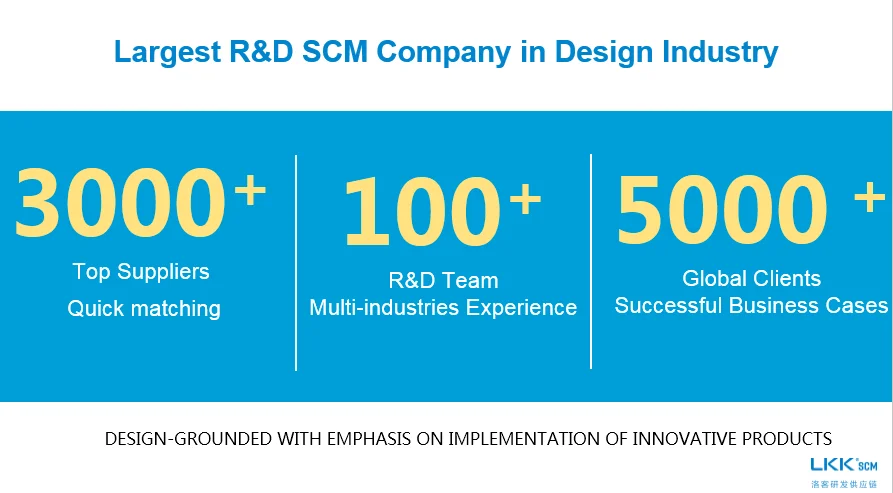 Largest R&D SCM Company in Design Industry

3000+
Top Suppliers
Quick matching

100+
R&D Team
Multi-industries Experience

5000 +
Global Clients
Successful Business Cases

DESIGN-GROUNDED WITH EMPHASIS ON IMPLEMENTATION OF INNOVATIVE PRODUCTS

LKK SCM
洛客研发供应链